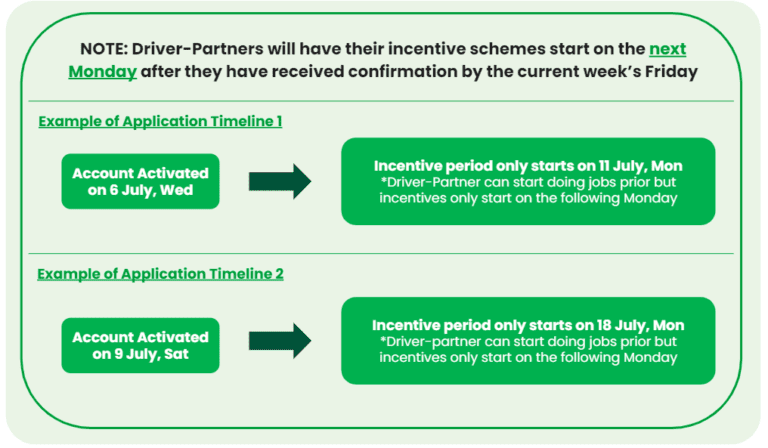 NOTE: Driver-Partners will have their incentive schemes start on the next Monday after they have received confirmation by the current week's Friday

Example of Application Timeline 1

Account Activated on 6 July, Wed

Incentive period only starts on 11 July, Mon
*Driver-Partner can start doing jobs prior but incentives only start on the following Monday

Example of Application Timeline 2

Account Activated on 9 July, Sat

Incentive period only starts on 18 July, Mon
*Driver-partner can start doing jobs prior but incentives only start on the following Monday